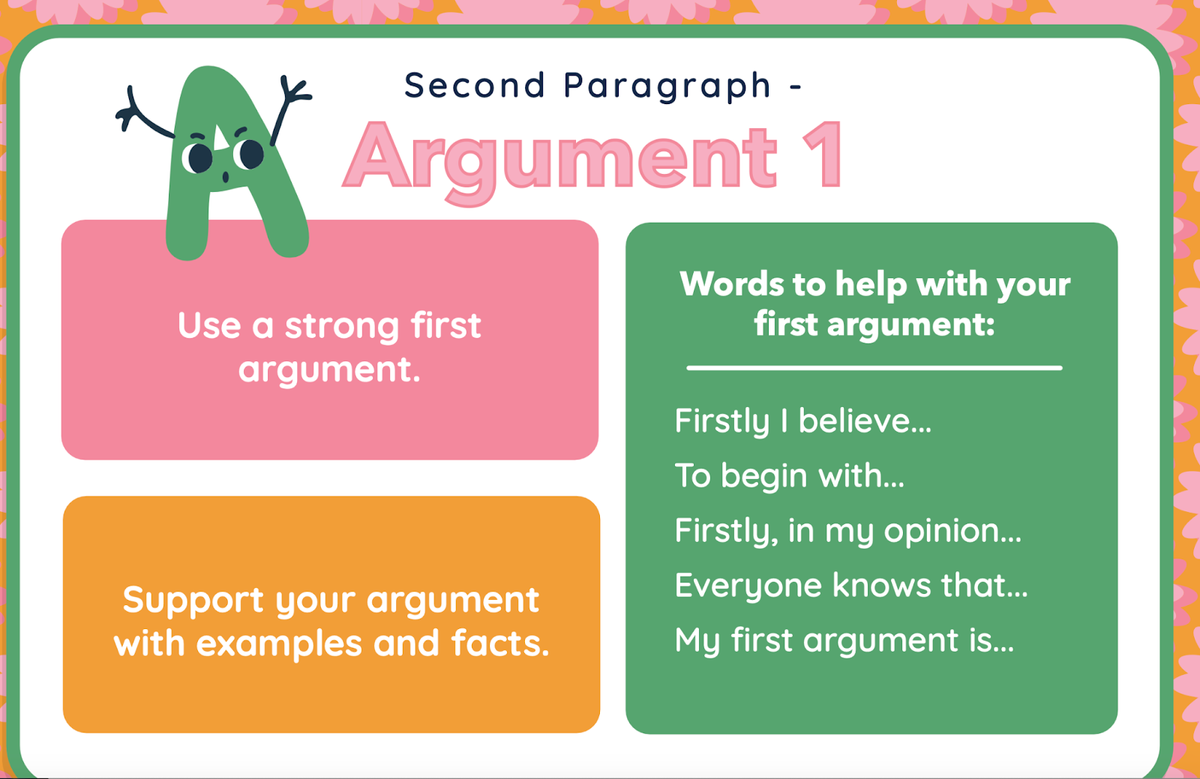 Second Paragraph -
Argument 1

Use a strong first argument.

Support your argument with examples and facts.

Words to help with your first argument:

Firstly I believe...
To begin with...
Firstly, in my opinion...
Everyone knows that...
My first argument is...